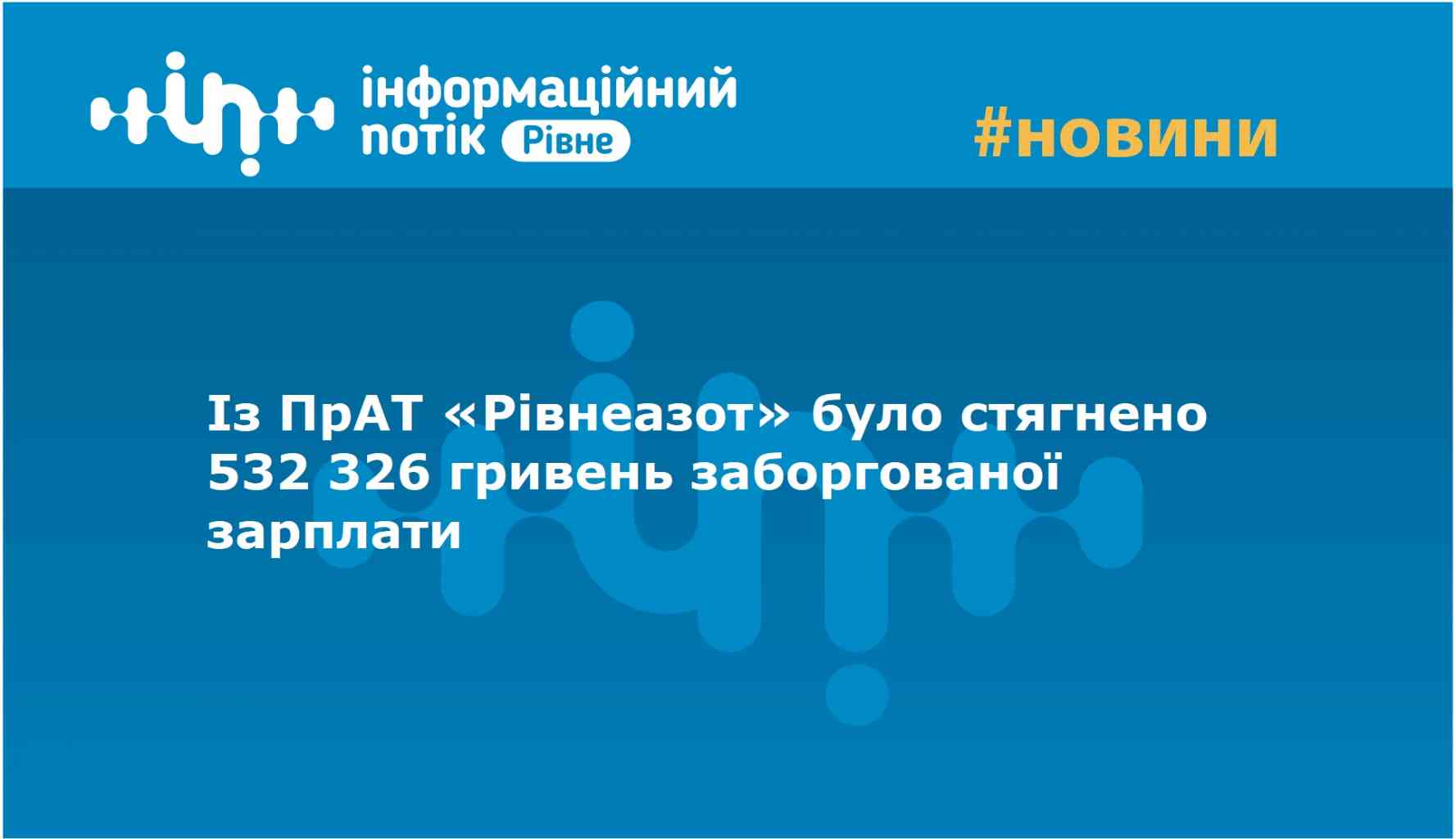 інформаційний потік Рівне

#новини

Із ПрАТ «Рівнеазот» було стягнено 532 326 гривень заборгованої зарплати